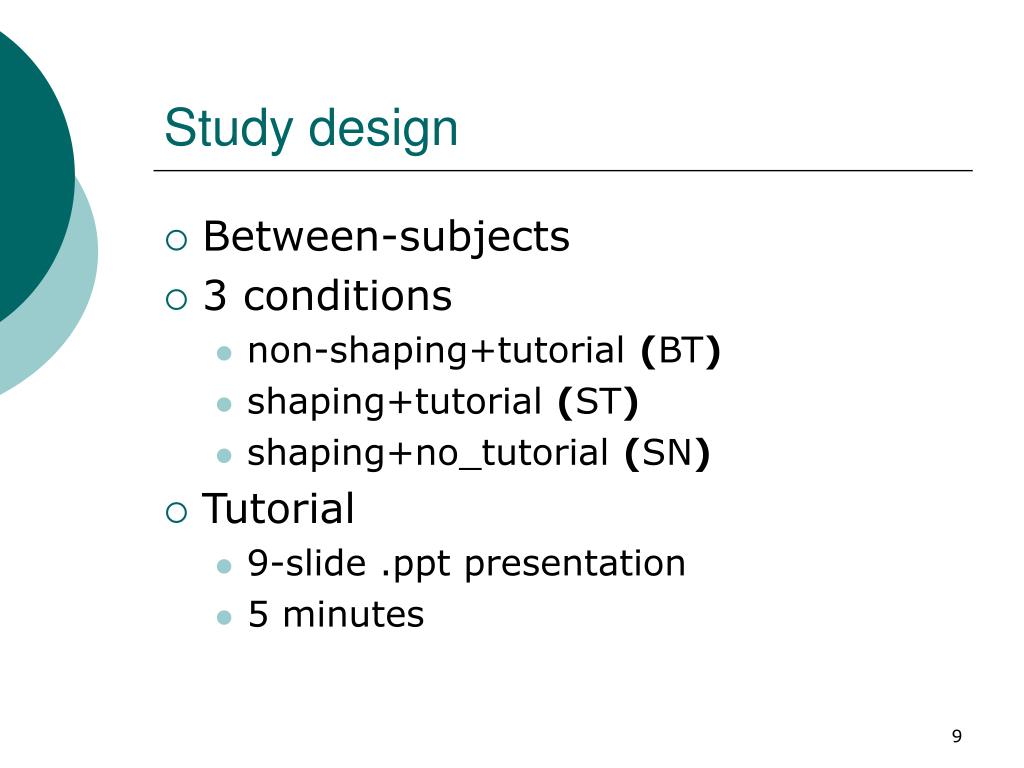 Study design

Between-subjects
3 conditions
non-shaping+tutorial (BT)
shaping+tutorial (ST)
shaping+no_tutorial (SN)
Tutorial
9-slide .ppt presentation
5 minutes

9